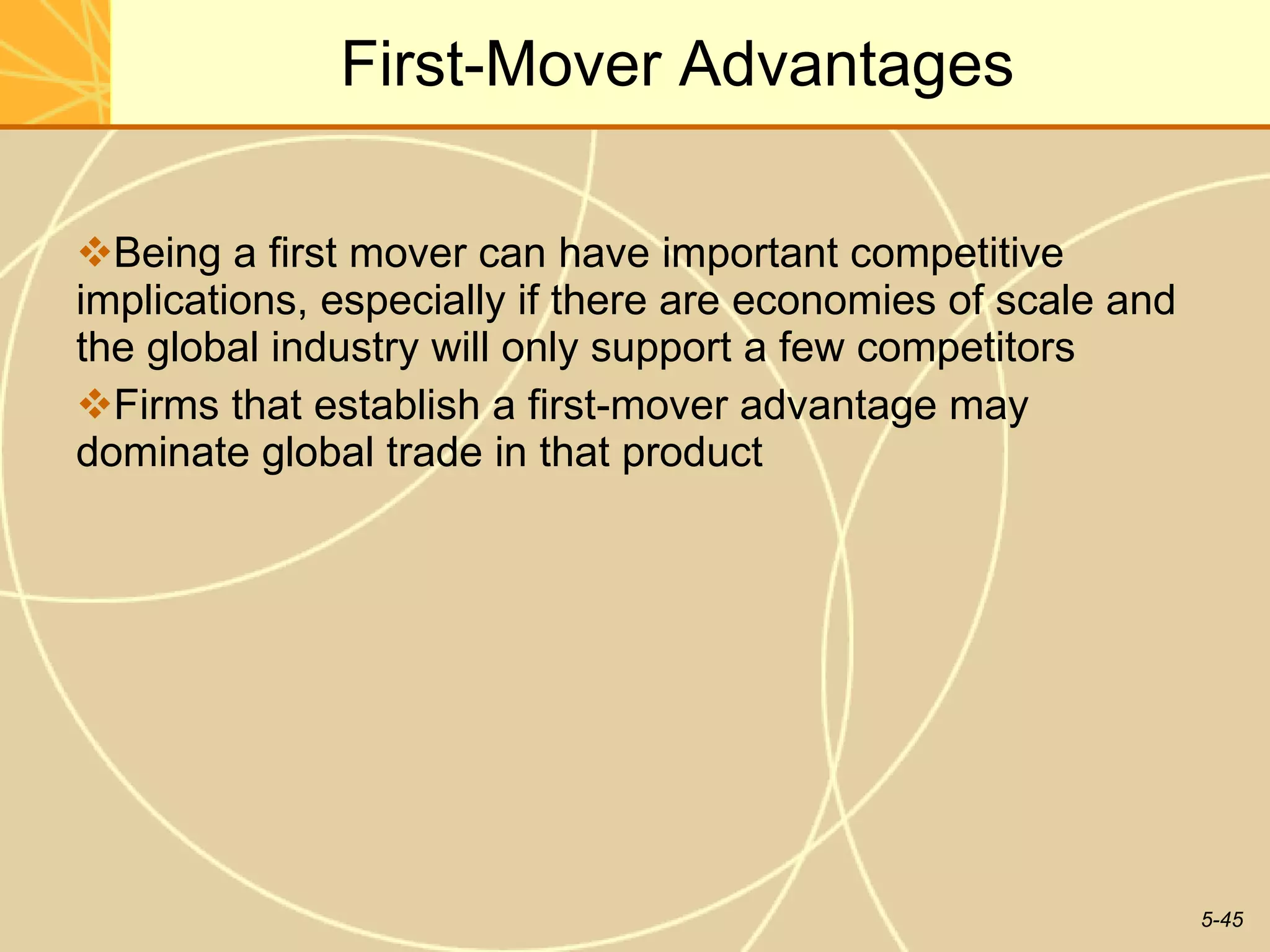 First-Mover Advantages

❖Being a first mover can have important competitive implications, especially if there are economies of scale and the global industry will only support a few competitors

❖Firms that establish a first-mover advantage may dominate global trade in that product

5-45